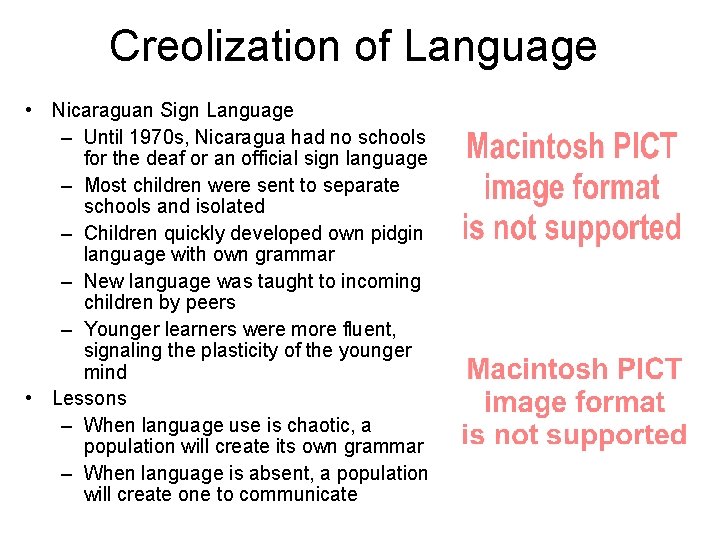 Creolization of Language

• Nicaraguan Sign Language
– Until 1970s, Nicaragua had no schools for the deaf or an official sign language
– Most children were sent to separate schools and isolated
– Children quickly developed own pidgin language with own grammar
– New language was taught to incoming children by peers
– Younger learners were more fluent, signaling the plasticity of the younger mind
• Lessons
– When language use is chaotic, a population will create its own grammar
– When language is absent, a population will create one to communicate

Macintosh PICT image format is not supported

Macintosh PICT image format is not supported